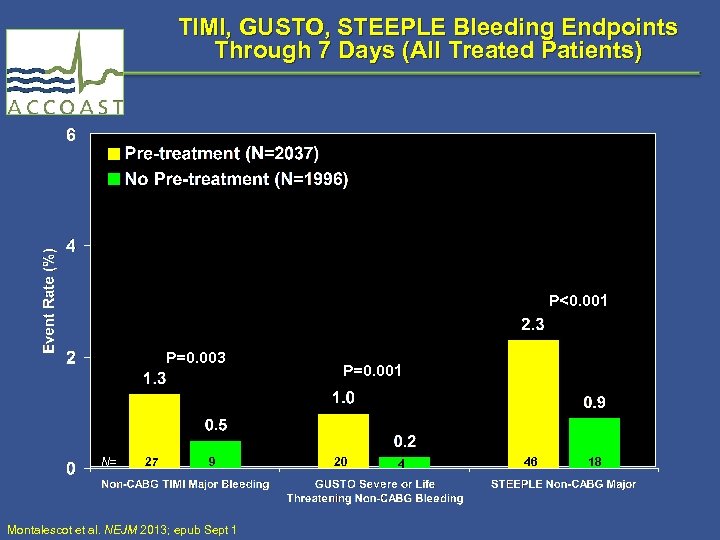 ACCOAST

TIMI, GUSTO, STEEPLE Bleeding Endpoints Through 7 Days (All Treated Patients)

Pre-treatment (N=2037)
No Pre-treatment (N=1996)

Event Rate (%)

6
4
2
0

P=0.003
1.3
0.5

P=0.001
1.0
0.2

P<0.001
2.3
0.9

N= 27 9 20 4 46 18

Non-CABG TIMI Major Bleeding
GUSTO Severe or Life Threatening Non-CABG Bleeding
STEEPLE Non-CABG Major

Montalescot et al. NEJM 2013; epub Sept 1